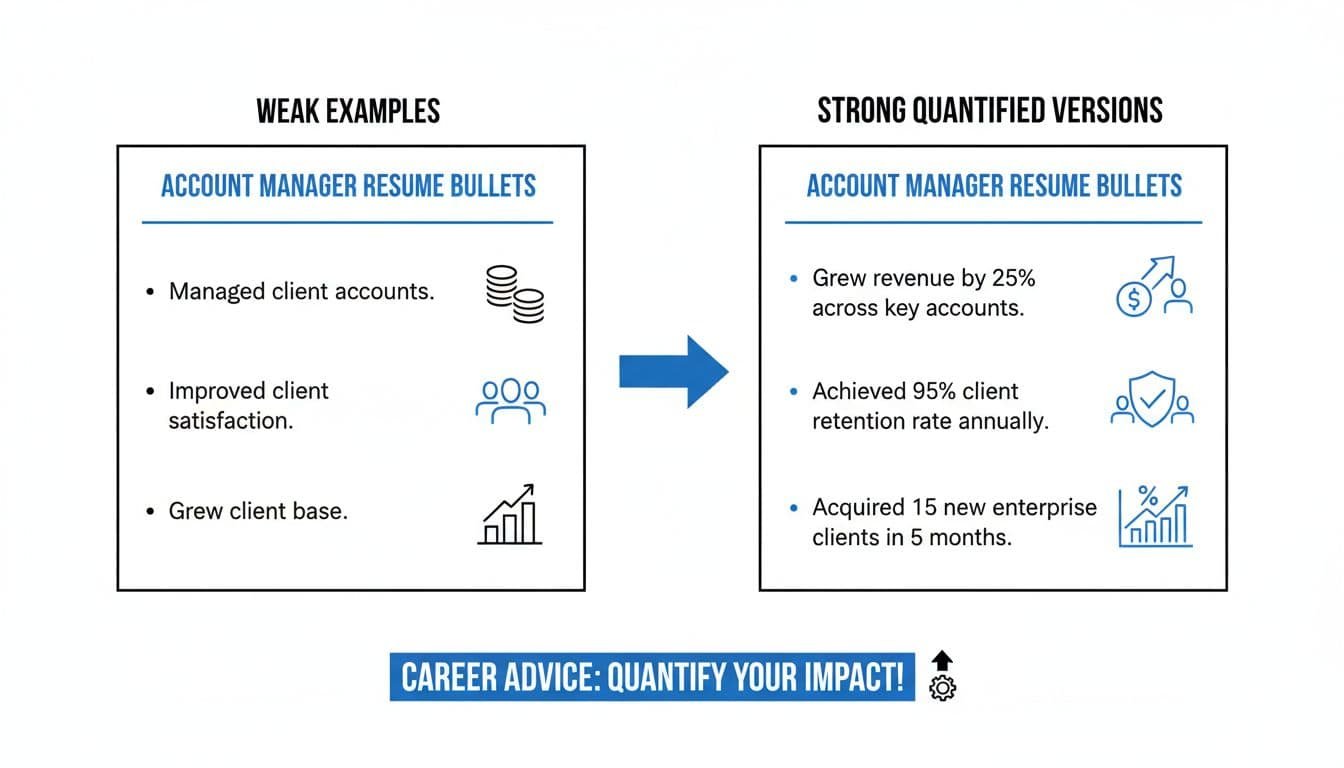 WEAK EXAMPLES

ACCOUNT MANAGER RESUME BULLETS

• Managed client accounts.

• Improved client satisfaction.

• Grew client base.

STRONG QUANTIFIED VERSIONS

ACCOUNT MANAGER RESUME BULLETS

• Grew revenue by 25% across key accounts.

• Achieved 95% client retention rate annually.

• Acquired 15 new enterprise clients in 5 months.

%

CAREER ADVICE: QUANTIFY YOUR IMPACT!